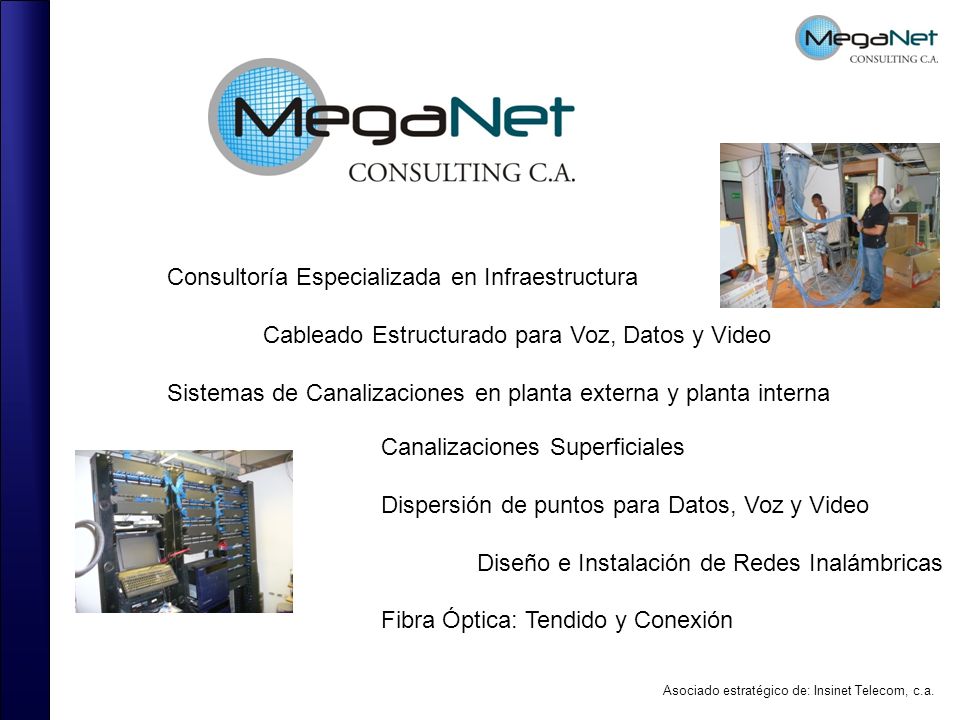 MegaNet
CONSULTING C.A.

MegaNet
CONSULTING C.A.

Consultoría Especializada en Infraestructura

Cableado Estructurado para Voz, Datos y Video

Sistemas de Canalizaciones en planta externa y planta interna

Canalizaciones Superficiales

Dispersión de puntos para Datos, Voz y Video

Diseño e Instalación de Redes Inalámbricas

Fibra Óptica: Tendido y Conexión

Asociado estratégico de: Insinet Telecom, c.a.